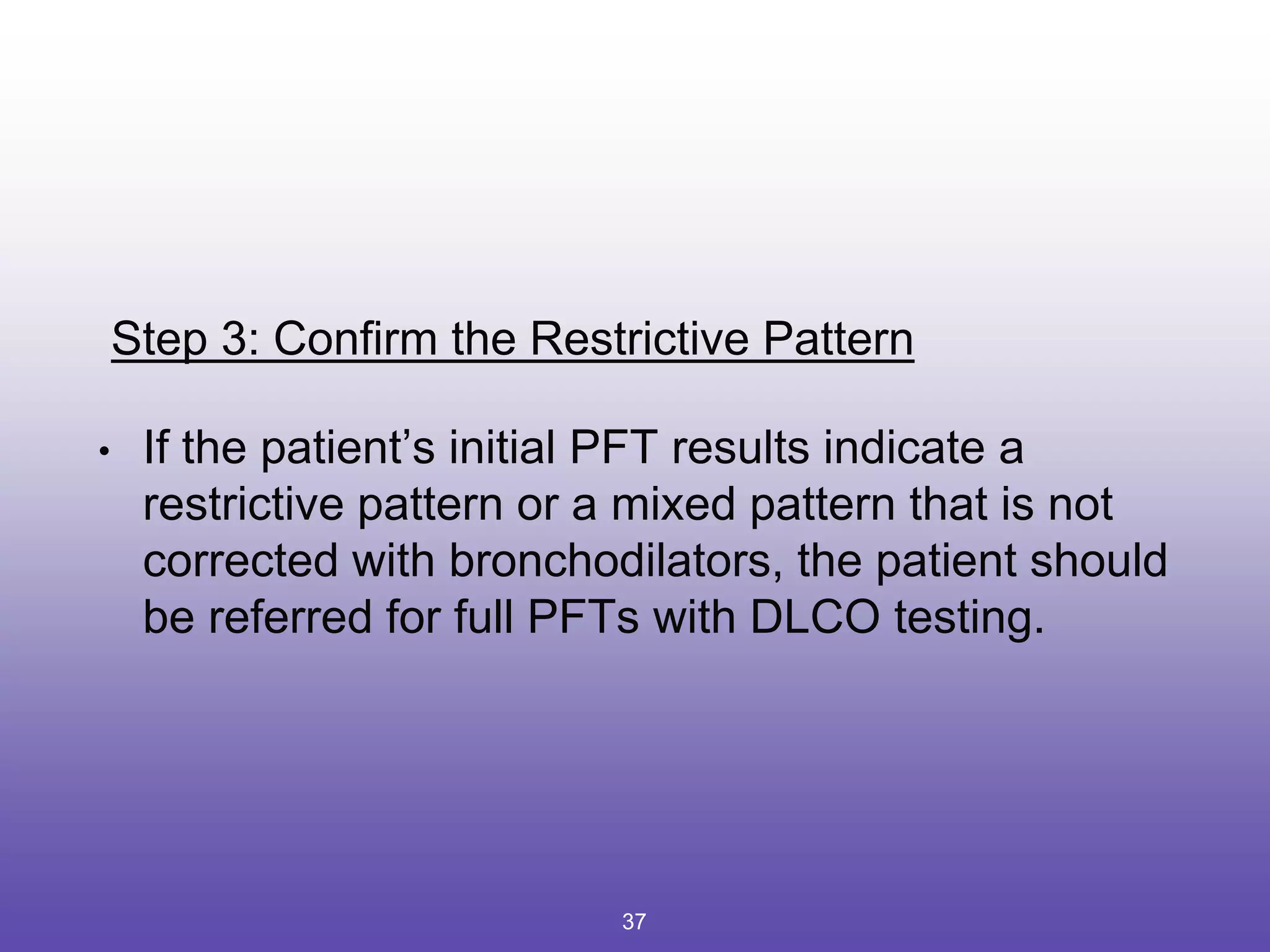 Step 3: Confirm the Restrictive Pattern

• If the patient’s initial PFT results indicate a restrictive pattern or a mixed pattern that is not corrected with bronchodilators, the patient should be referred for full PFTs with DLCO testing.

37